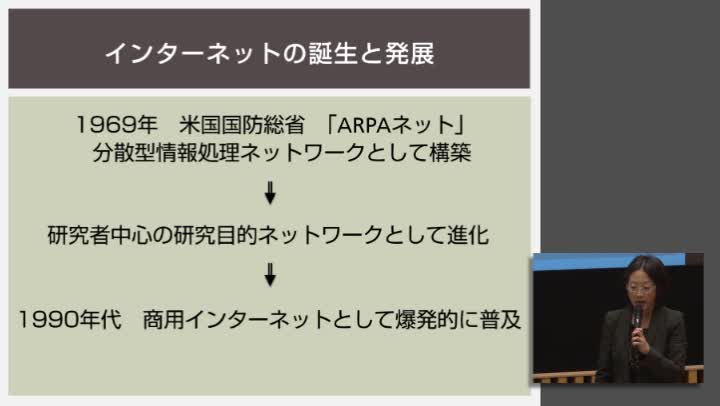 インターネットの誕生と発展

1969年　米国国防総省　「ARPAネット」
分散型情報処理ネットワークとして構築

研究者中心の研究目的ネットワークとして進化

1990年代　商用インターネットとして爆発的に普及